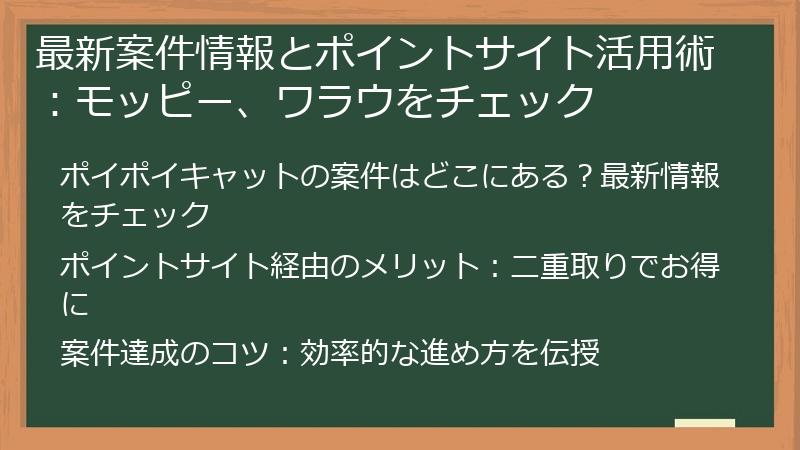 最新案件情報とポイントサイト活用術：モッピー、ワラウをチェック

ポイポイキャットの案件はどこにある？最新情報をチェック

ポイントサイト経由のメリット：二重取りでお得に

案件達成のコツ：効率的な進め方を伝授